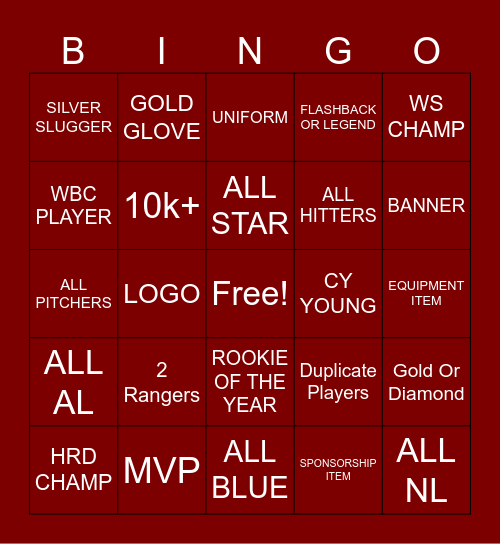 | B | I | N | G | O |
|---|---|---|---|---|
| SILVER SLUGGER | GOLD GLOVE | UNIFORM | FLASHBACK OR LEGEND | WS CHAMP |
| WBC PLAYER | 10k+ | ALL STAR | ALL HITTERS | BANNER |
| ALL PITCHERS | LOGO | Free! | CY YOUNG | EQUIPMENT ITEM |
| ALL AL | 2 Rangers | ROOKIE OF THE YEAR | Duplicate Players | Gold Or Diamond |
| HRD CHAMP | MVP | ALL BLUE | SPONSORSHIP ITEM | ALL NL |